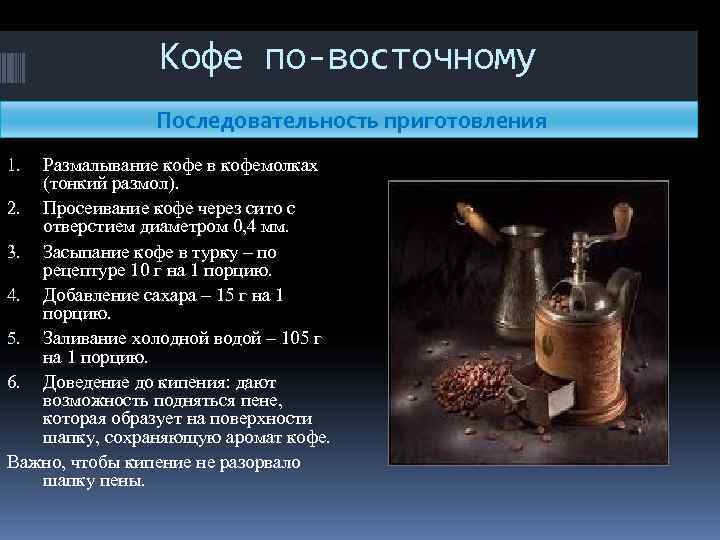 Кофе по-восточному

Последовательность приготовления

1. Размалывание кофе в кофемолках (тонкий размол).
2. Просеивание кофе через сито с отверстием диаметром 0,4 мм.
3. Засыпание кофе в турку – по рецептуре 10 г на 1 порцию.
4. Добавление сахара – 15 г на 1 порцию.
5. Заливание холодной водой – 105 г на 1 порцию.
6. Доведение до кипения: дают возможность подняться пене, которая образует на поверхности шапку, сохраняющую аромат кофе.

Важно, чтобы кипение не разорвало шапку пены.